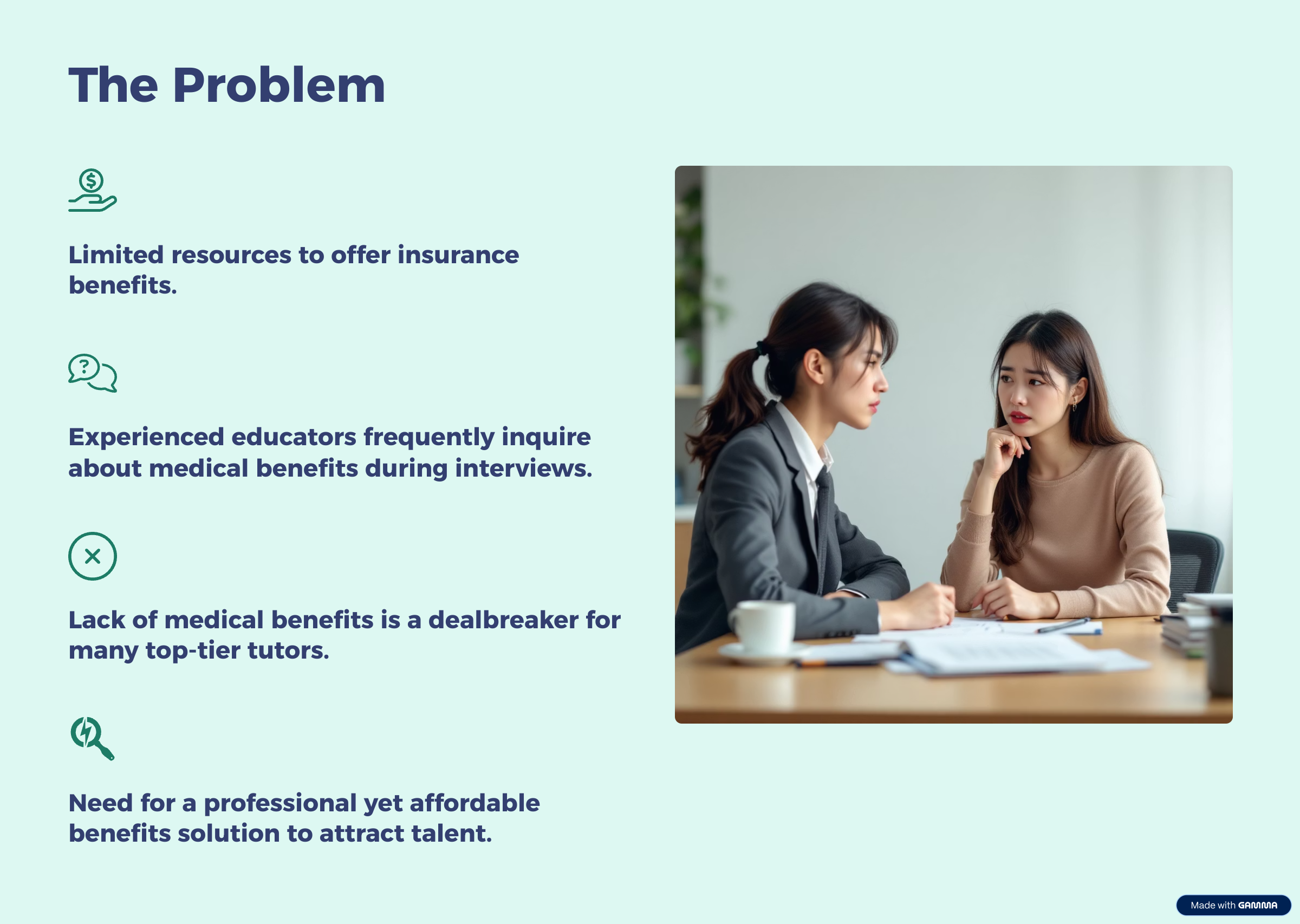 The Problem

Limited resources to offer insurance benefits.

Experienced educators frequently inquire about medical benefits during interviews.

Lack of medical benefits is a dealbreaker for many top-tier tutors.

Need for a professional yet affordable benefits solution to attract talent.

Made with GAMMA